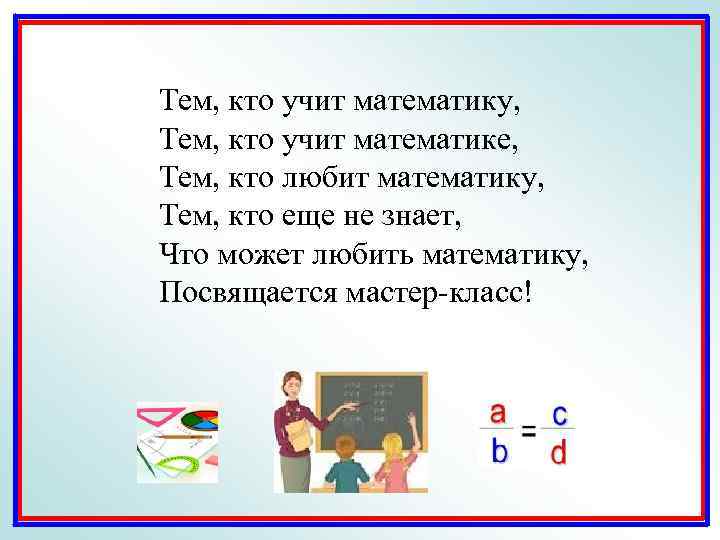 Тем, кто учит математику,
Тем, кто учит математике,
Тем, кто любит математику,
Тем, кто еще не знает,
Что может любить математику,
Посвящается мастер-класс!

$\frac{a}{b} = \frac{c}{d}$